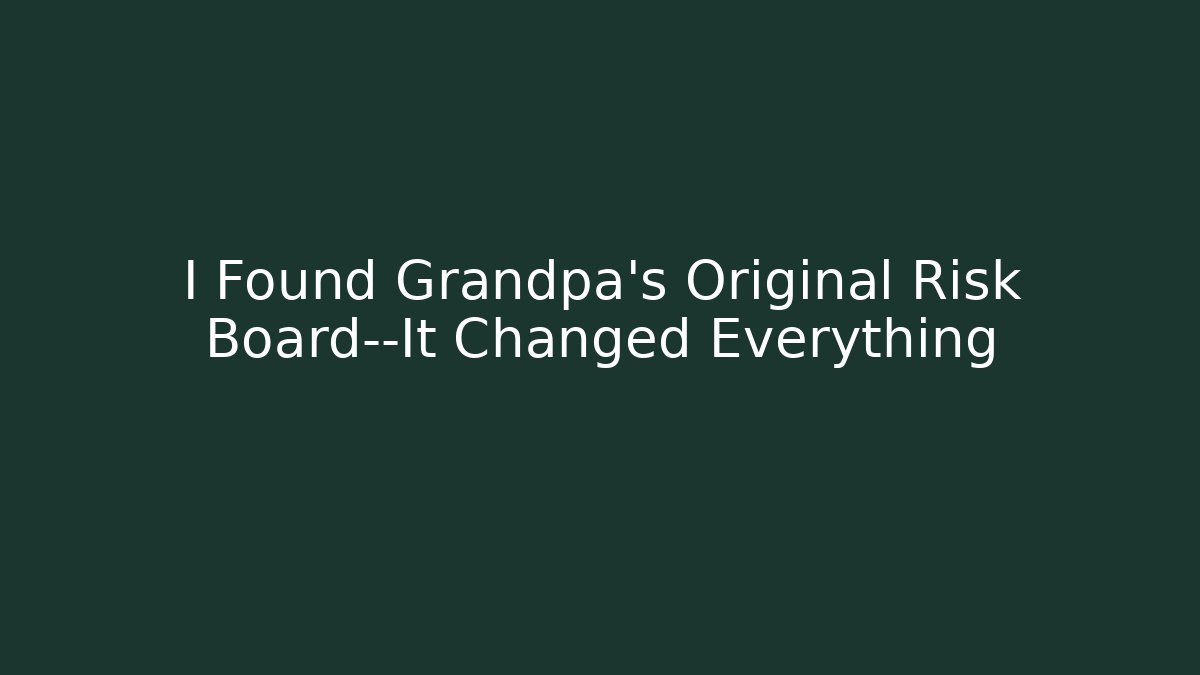 I Found Grandpa's Original Risk Board--It Changed Everything